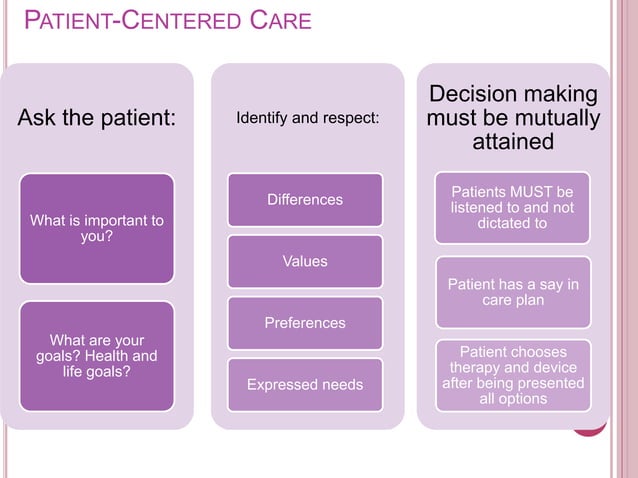 PATIENT-CENTERED CARE

Ask the patient:

What is important to you?

What are your goals? Health and life goals?

Identify and respect:

Differences

Values

Preferences

Expressed needs

Decision making must be mutually attained

Patients MUST be listened to and not dictated to

Patient has a say in care plan

Patient chooses therapy and device after being presented all options